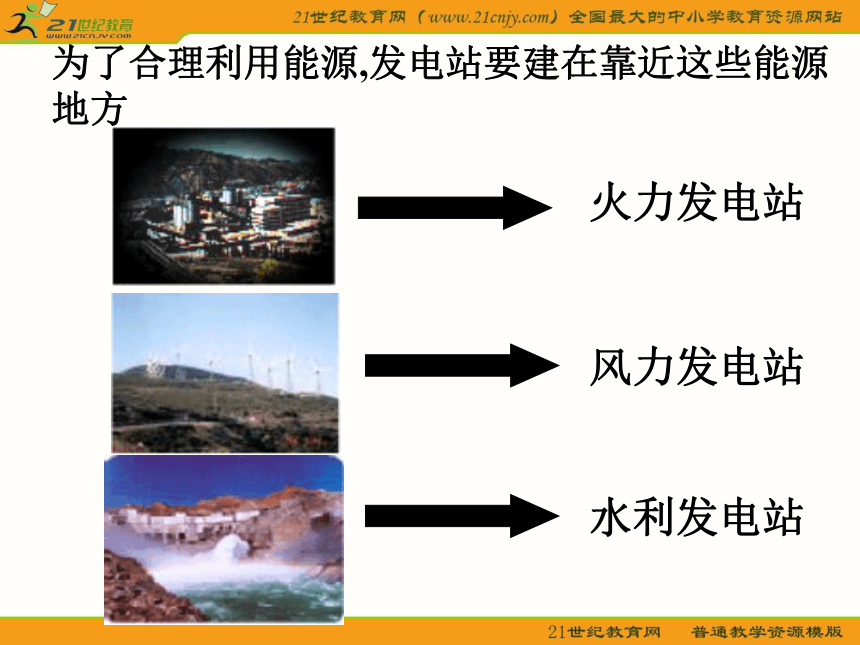 21世纪教育
www.21cnjy.com

21世纪教育网（www.21cnjy.com）全国最大的中小学教育资源网站

为了合理利用能源,发电站要建在靠近这些能源地方

火力发电站

风力发电站

水利发电站

21世纪教育网　普通教学资源模版